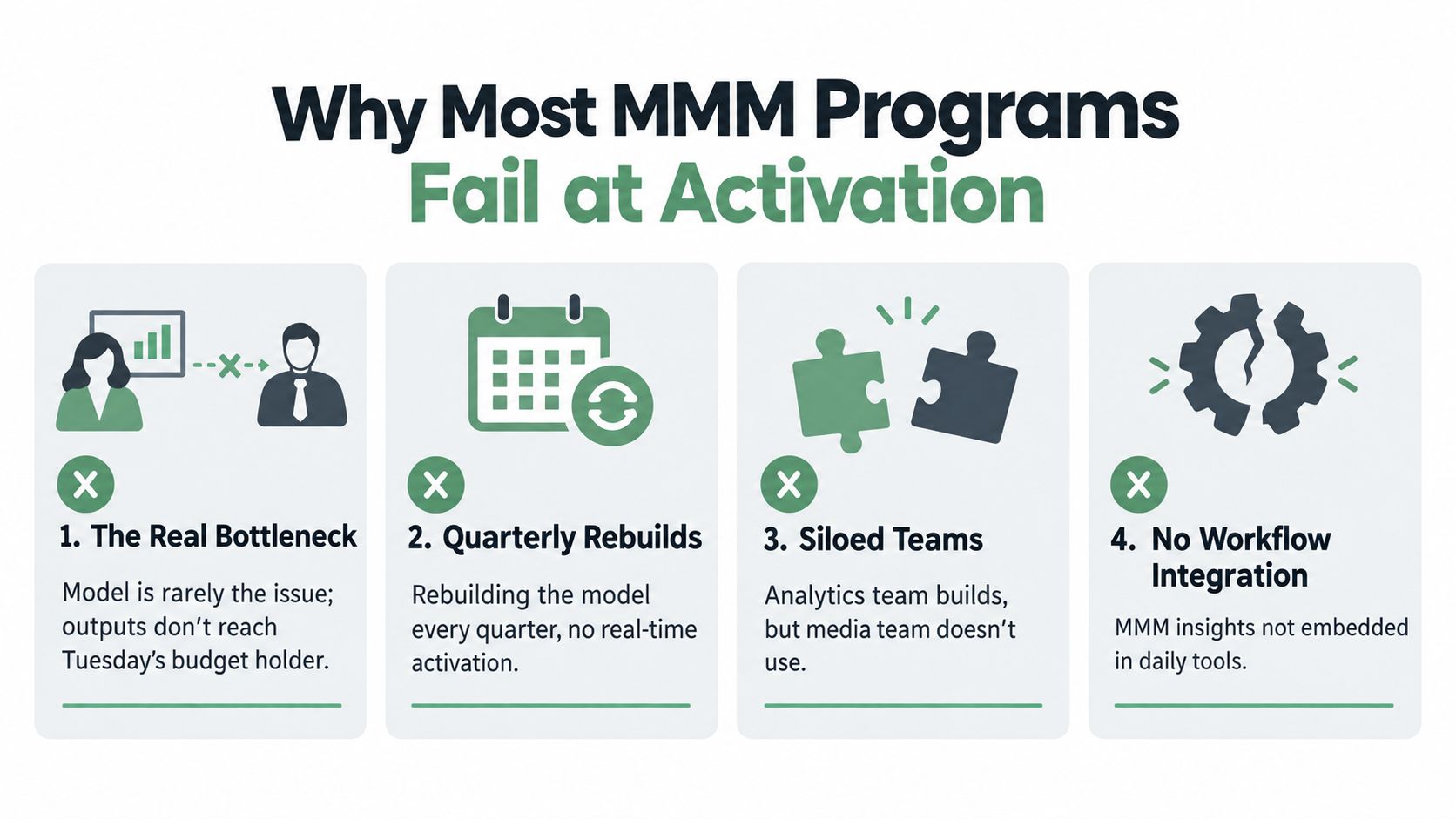 Why Most MMM Programs
Fail at Activation

1. The Real Bottleneck

Model is rarely the issue; outputs don't reach Tuesday's budget holder.

2. Quarterly Rebuilds

Rebuilding the model every quarter, no real-time activation.

3. Siloed Teams

Analytics team builds, but media team doesn't use.

4. No Workflow Integration

MMM insights not embedded in daily tools.